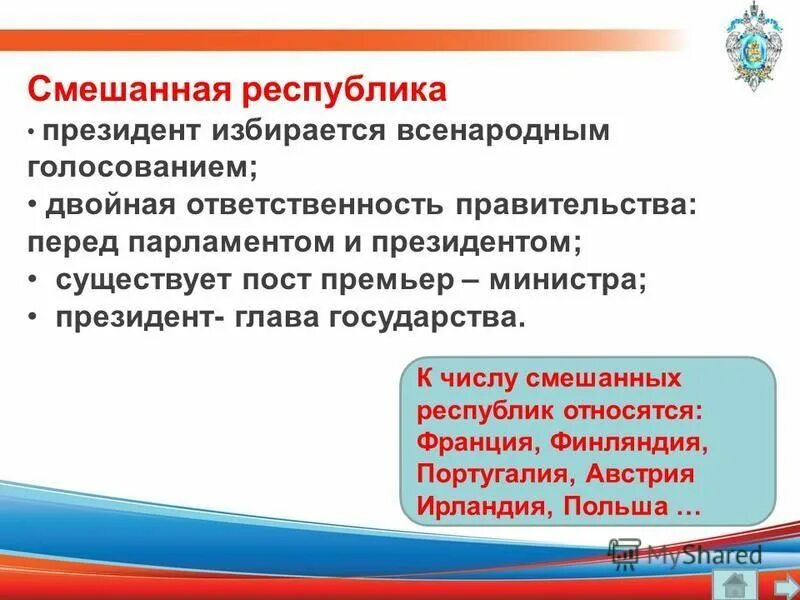 Смешанная республика

• президент избирается всенародным голосованием;

• двойная ответственность правительства: перед парламентом и президентом;

• существует пост премьер – министра;

• президент- глава государства.

К числу смешанных республик относятся: Франция, Финляндия, Португалия, Австрия Ирландия, Польша …

MyShared